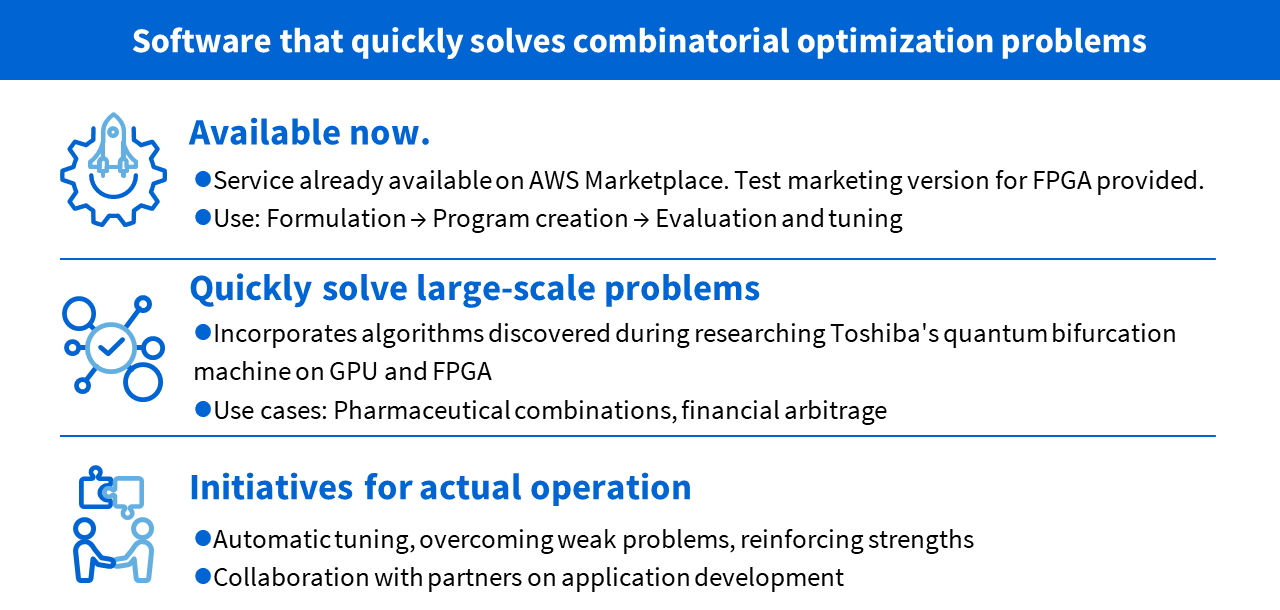 Software that quickly solves combinatorial optimization problems

Available now.

●Service already available on AWS Marketplace. Test marketing version for FPGA provided.

●Use: Formulation → Program creation → Evaluation and tuning

Quickly solve large-scale problems

●Incorporates algorithms discovered during researching Toshiba's quantum bifurcation machine on GPU and FPGA

●Use cases: Pharmaceutical combinations, financial arbitrage

Initiatives for actual operation

●Automatic tuning, overcoming weak problems, reinforcing strengths

●Collaboration with partners on application development